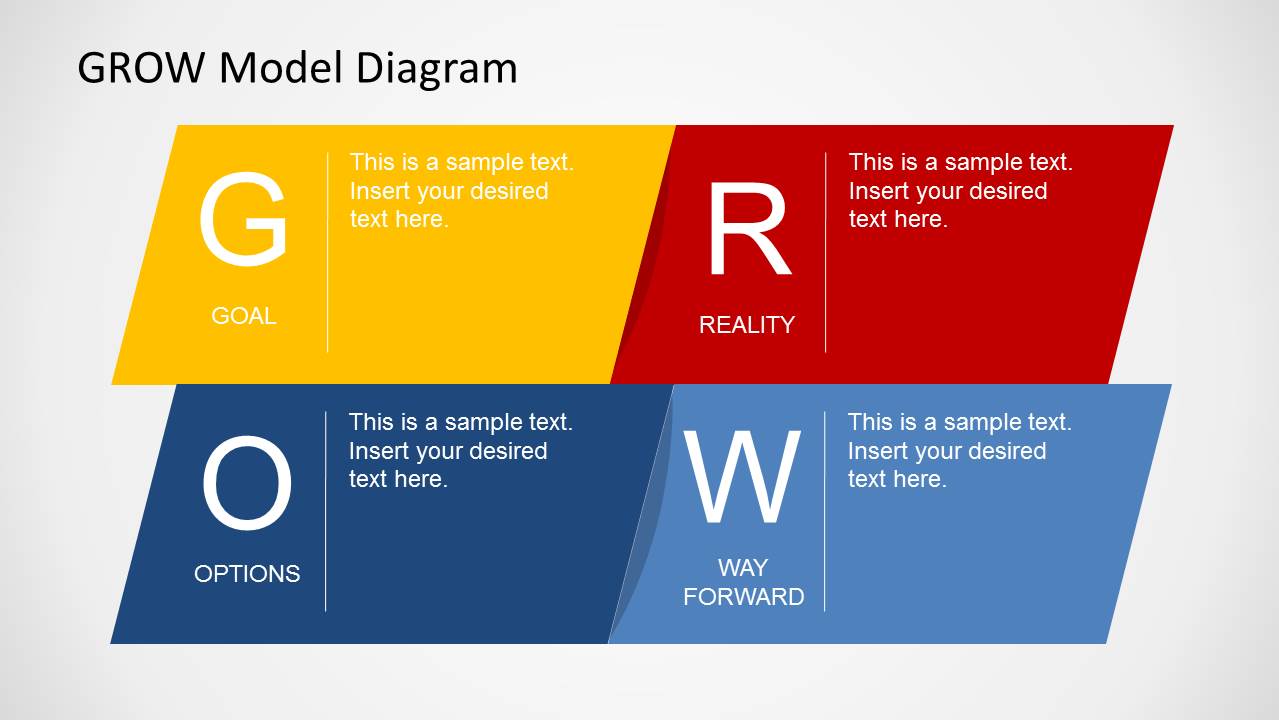 GROW Model Diagram

G

GOAL

This is a sample text. Insert your desired text here.

R

REALITY

This is a sample text. Insert your desired text here.

O

OPTIONS

This is a sample text. Insert your desired text here.

W

WAY FORWARD

This is a sample text. Insert your desired text here.